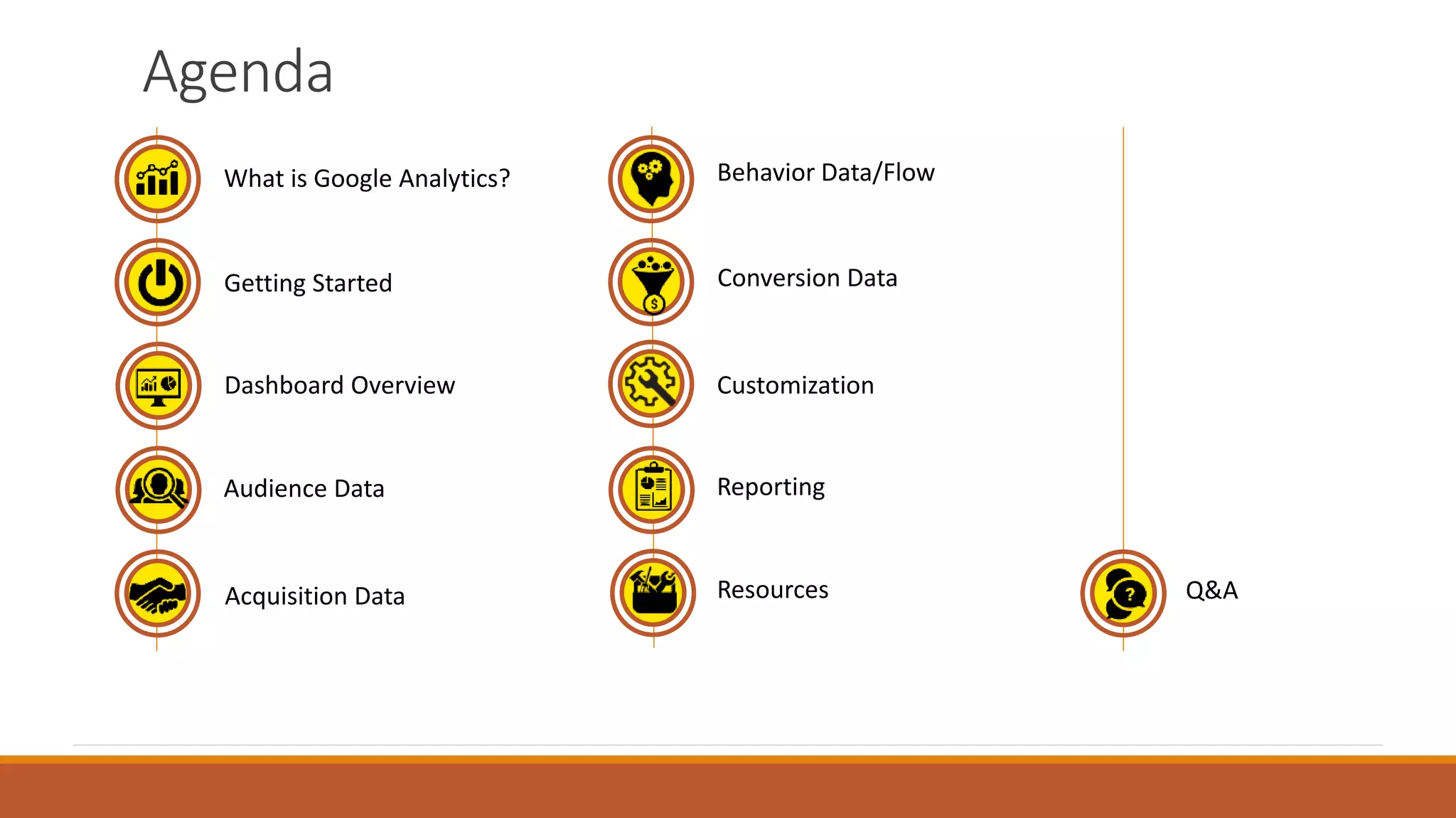 Agenda

What is Google Analytics?

Getting Started

Dashboard Overview

Audience Data

Acquisition Data

Behavior Data/Flow

Conversion Data

Customization

Reporting

Resources

Q&A